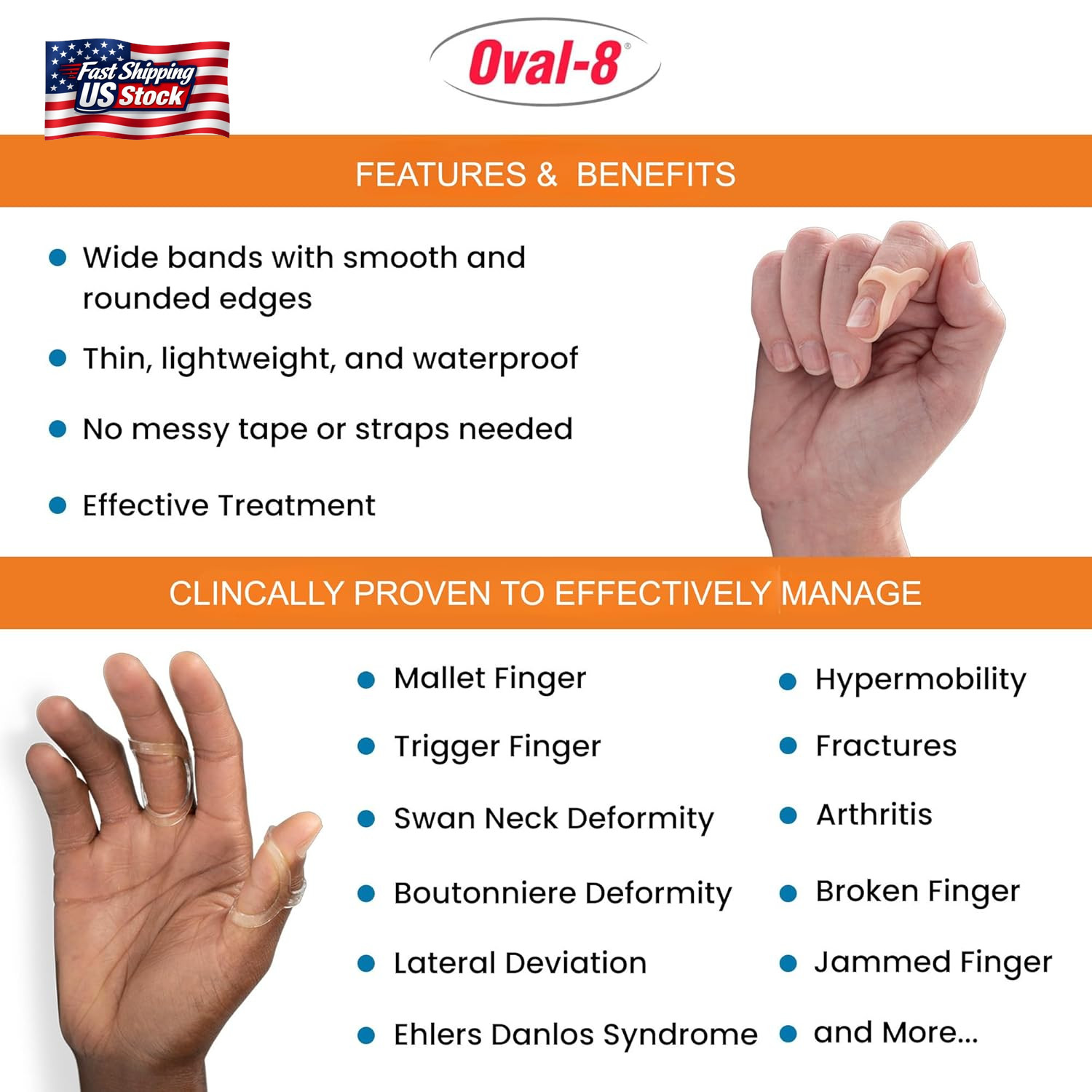 Fast Shipping
US Stock

Oval-8®

FEATURES & BENEFITS

- Wide bands with smooth and rounded edges
- Thin, lightweight, and waterproof
- No messy tape or straps needed
- Effective Treatment

CLINCALLY PROVEN TO EFFECTIVELY MANAGE

- Mallet Finger
- Trigger Finger
- Swan Neck Deformity
- Boutonniere Deformity
- Lateral Deviation
- Ehlers Danlos Syndrome

- Hypermobility
- Fractures
- Arthritis
- Broken Finger
- Jammed Finger
- and More...